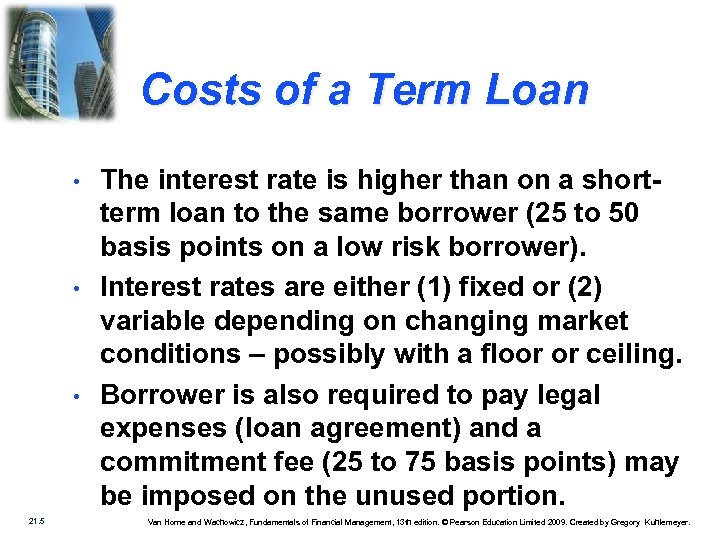 Costs of a Term Loan

• The interest rate is higher than on a short-term loan to the same borrower (25 to 50 basis points on a low risk borrower).

• Interest rates are either (1) fixed or (2) variable depending on changing market conditions – possibly with a floor or ceiling.

• Borrower is also required to pay legal expenses (loan agreement) and a commitment fee (25 to 75 basis points) may be imposed on the unused portion.

21.5

Van Horne and Wachowicz, Fundamentals of Financial Management, 13th edition. © Pearson Education Limited 2009. Created by Gregory Kuhlemeyer.